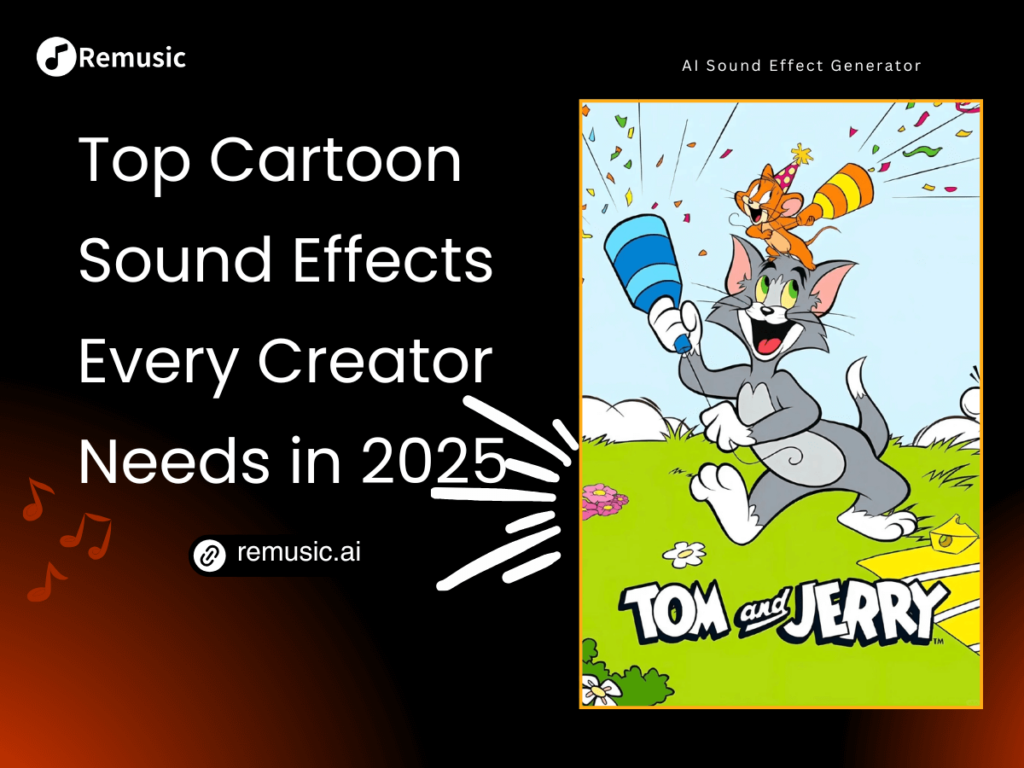 Remusic

AI Sound Effect Generator

Top Cartoon Sound Effects Every Creator Needs in 2025

remusic.ai

TOM and JERRY